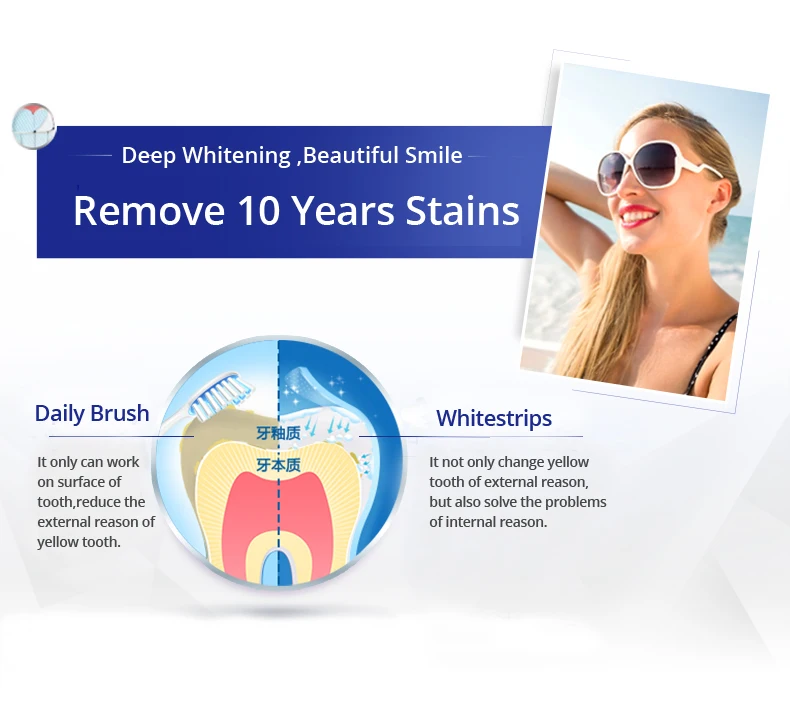 Deep Whitening ,Beautiful Smile

Remove 10 Years Stains

Daily Brush

It only can work on surface of tooth,reduce the external reason of yellow tooth.

牙釉质

牙本质

Whitestrips

It not only change yellow tooth of external reason, but also solve the problems of internal reason.